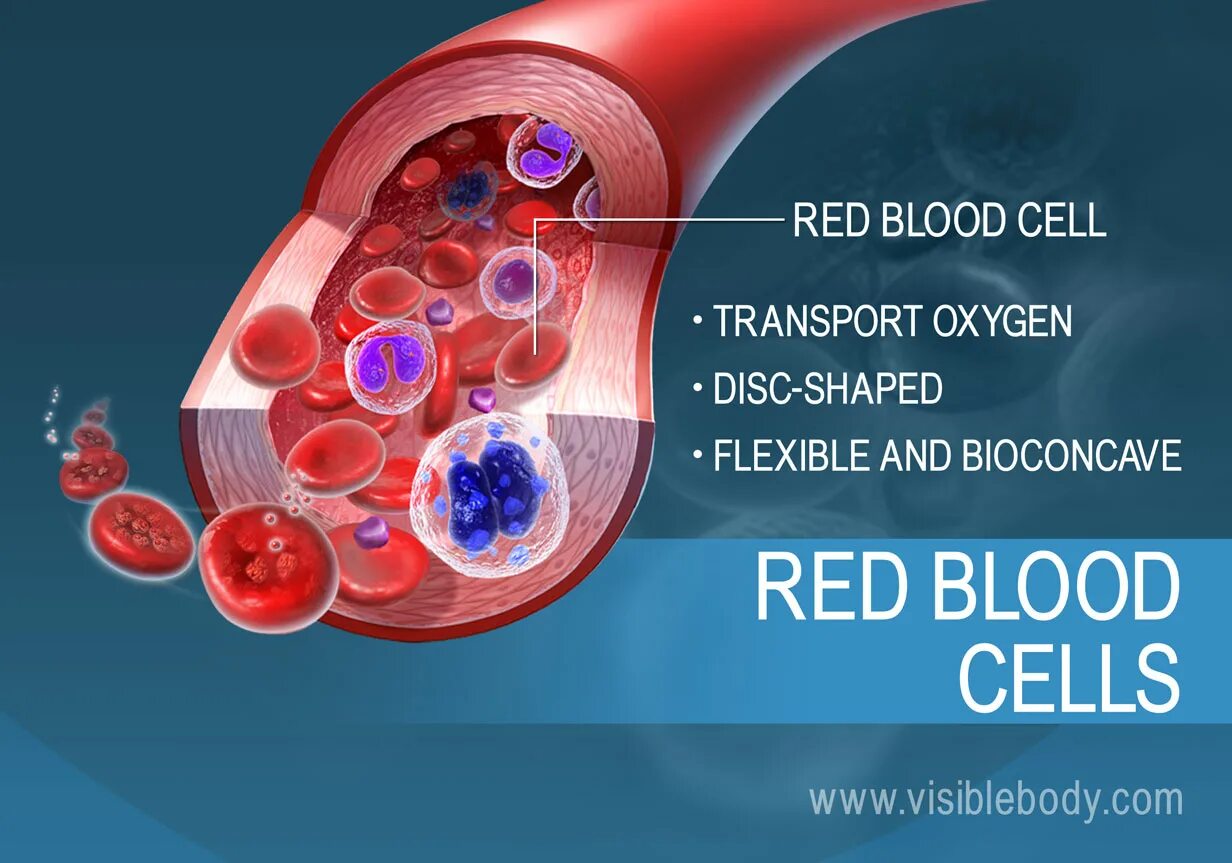 RED BLOOD CELL

• TRANSPORT OXYGEN
• DISC-SHAPED
• FLEXIBLE AND BIOCONCAVE

RED BLOOD CELLS

www.visiblebody.com